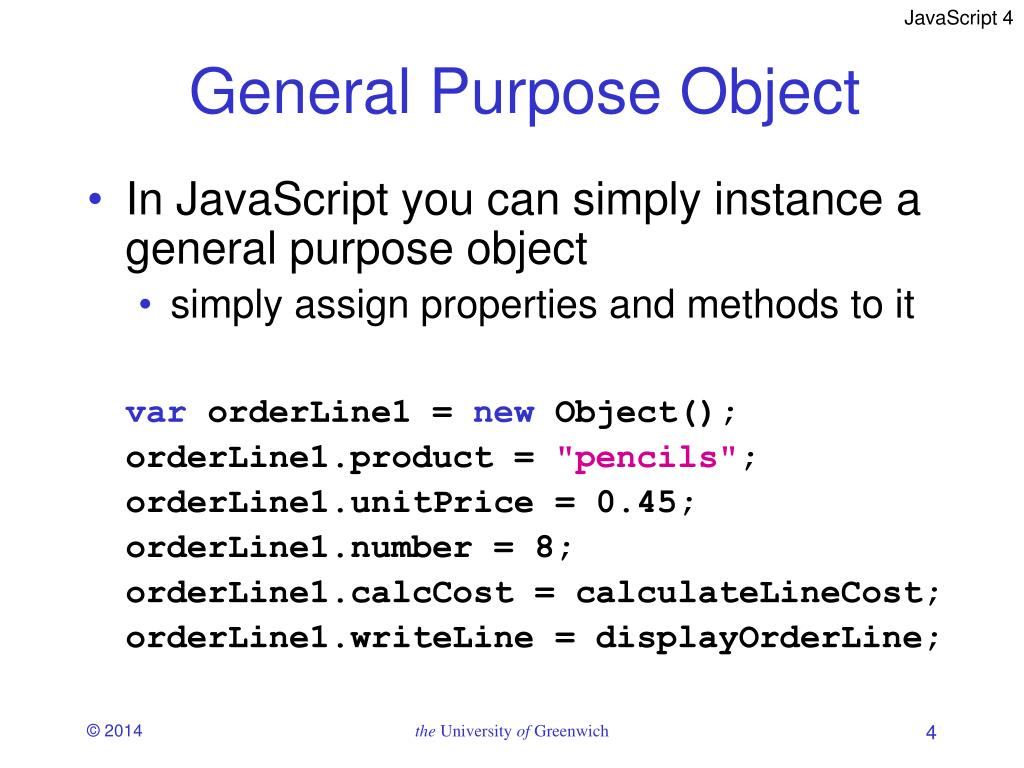 JavaScript 4

General Purpose Object

• In JavaScript you can simply instance a general purpose object
  • simply assign properties and methods to it

var orderLine1 = new Object();
orderLine1.product = "pencils";
orderLine1.unitPrice = 0.45;
orderLine1.number = 8;
orderLine1.calcCost = calculateLineCost;
orderLine1.writeLine = displayOrderLine;

© 2014

the University of Greenwich

4